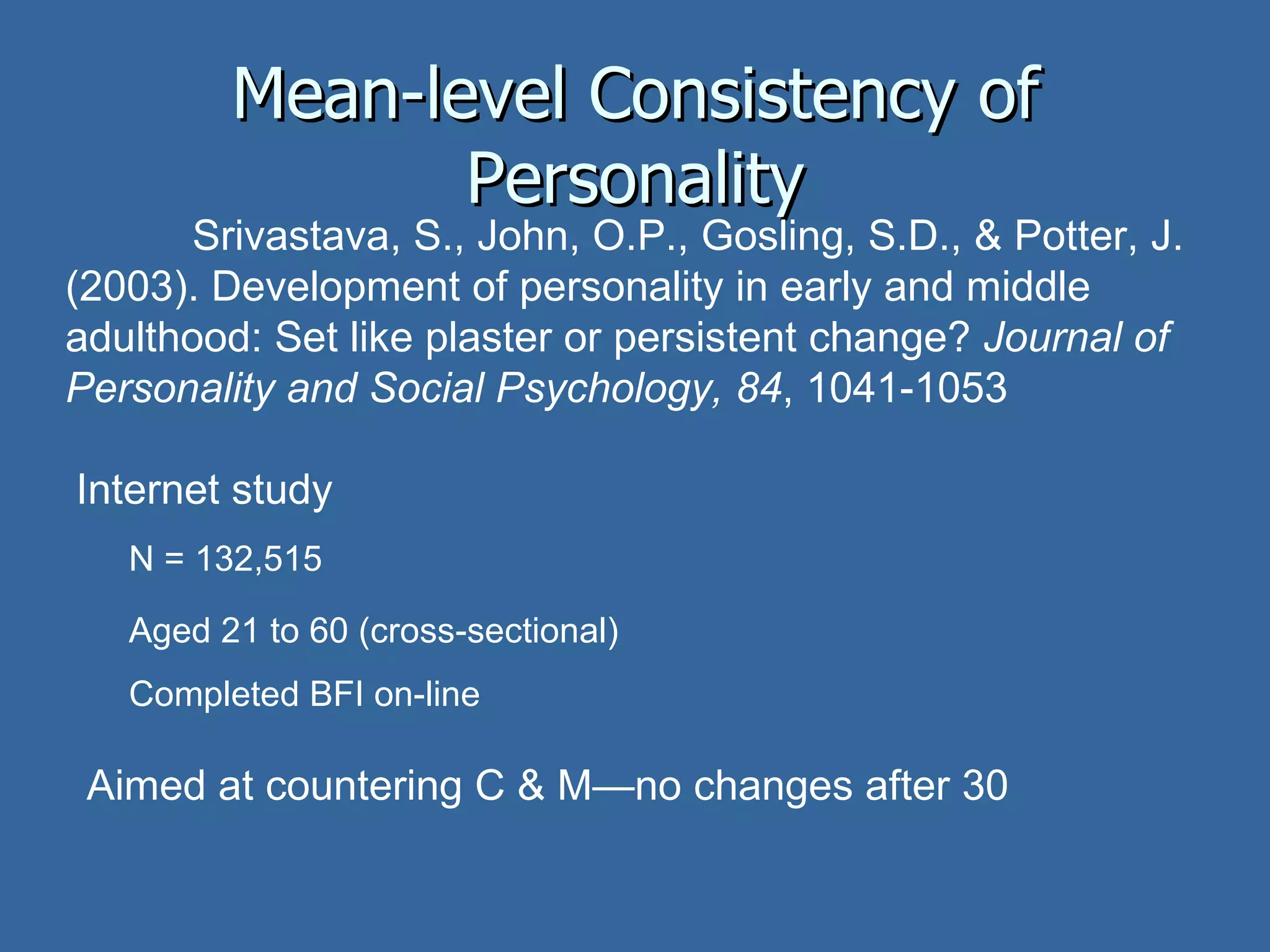 Mean-level Consistency of Personality

Srivastava, S., John, O.P., Gosling, S.D., & Potter, J. (2003). Development of personality in early and middle adulthood: Set like plaster or persistent change? Journal of Personality and Social Psychology, 84, 1041-1053

Internet study

N = 132,515

Aged 21 to 60 (cross-sectional)

Completed BFI on-line

Aimed at countering C & M—no changes after 30